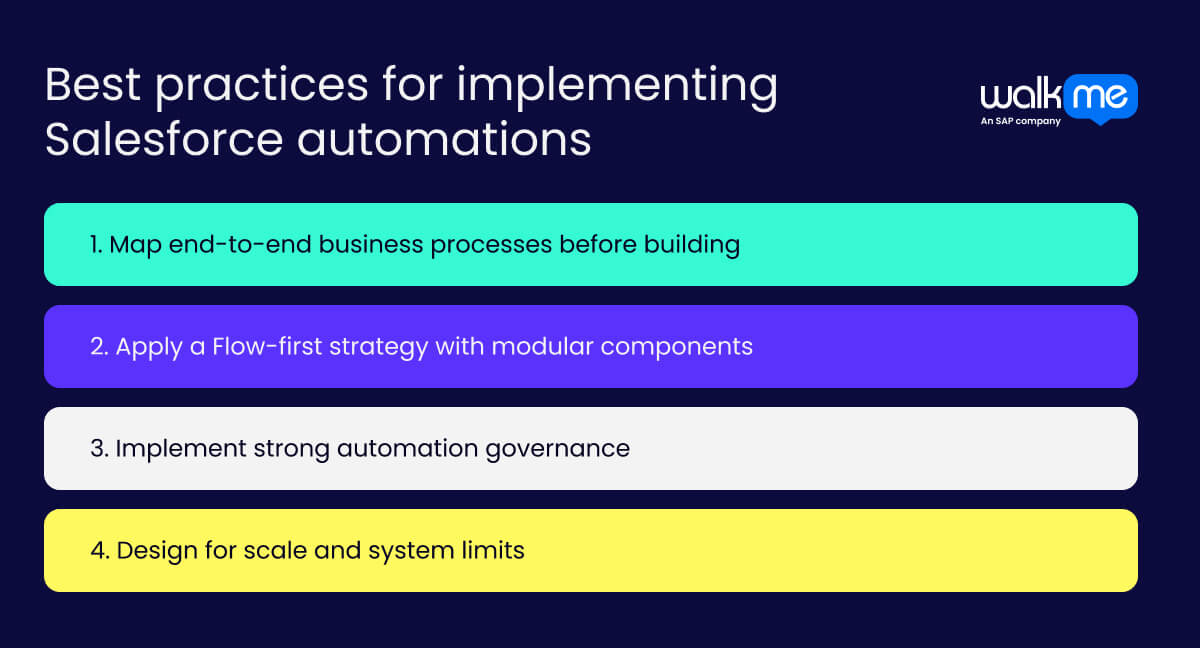 Best practices for implementing Salesforce automations

walk me
An SAP company

1. Map end-to-end business processes before building

2. Apply a Flow-first strategy with modular components

3. Implement strong automation governance

4. Design for scale and system limits